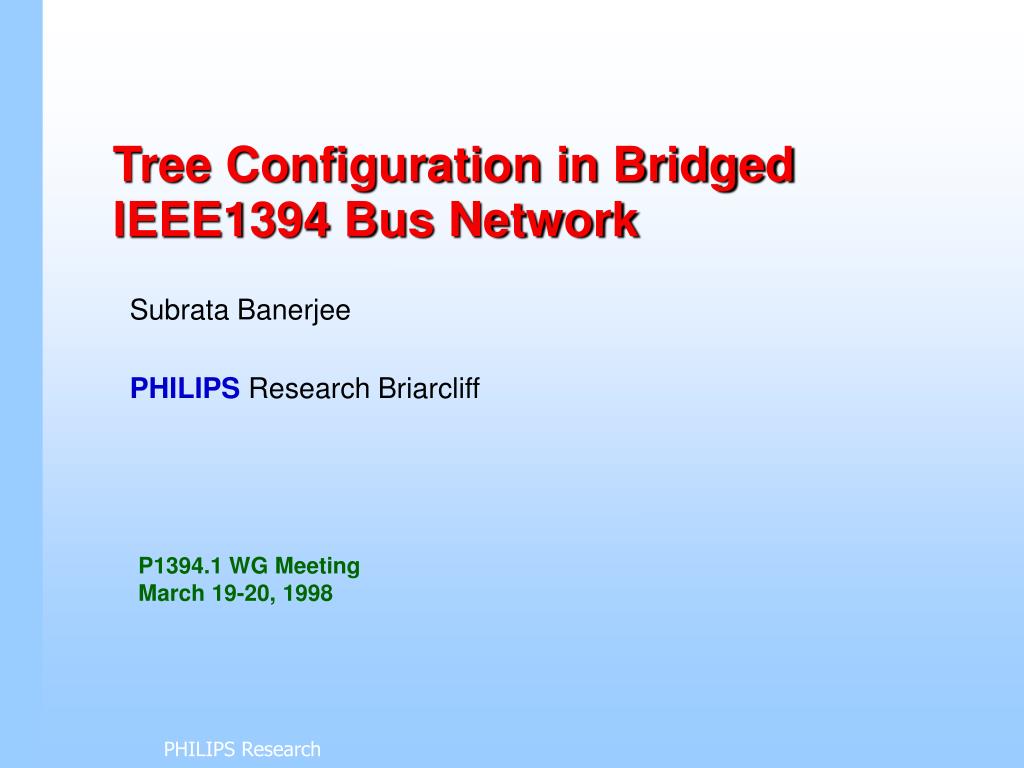 Tree Configuration in Bridged IEEE1394 Bus Network

Subrata Banerjee

PHILIPS Research Briarcliff

P1394.1 WG Meeting
March 19-20, 1998

PHILIPS Research